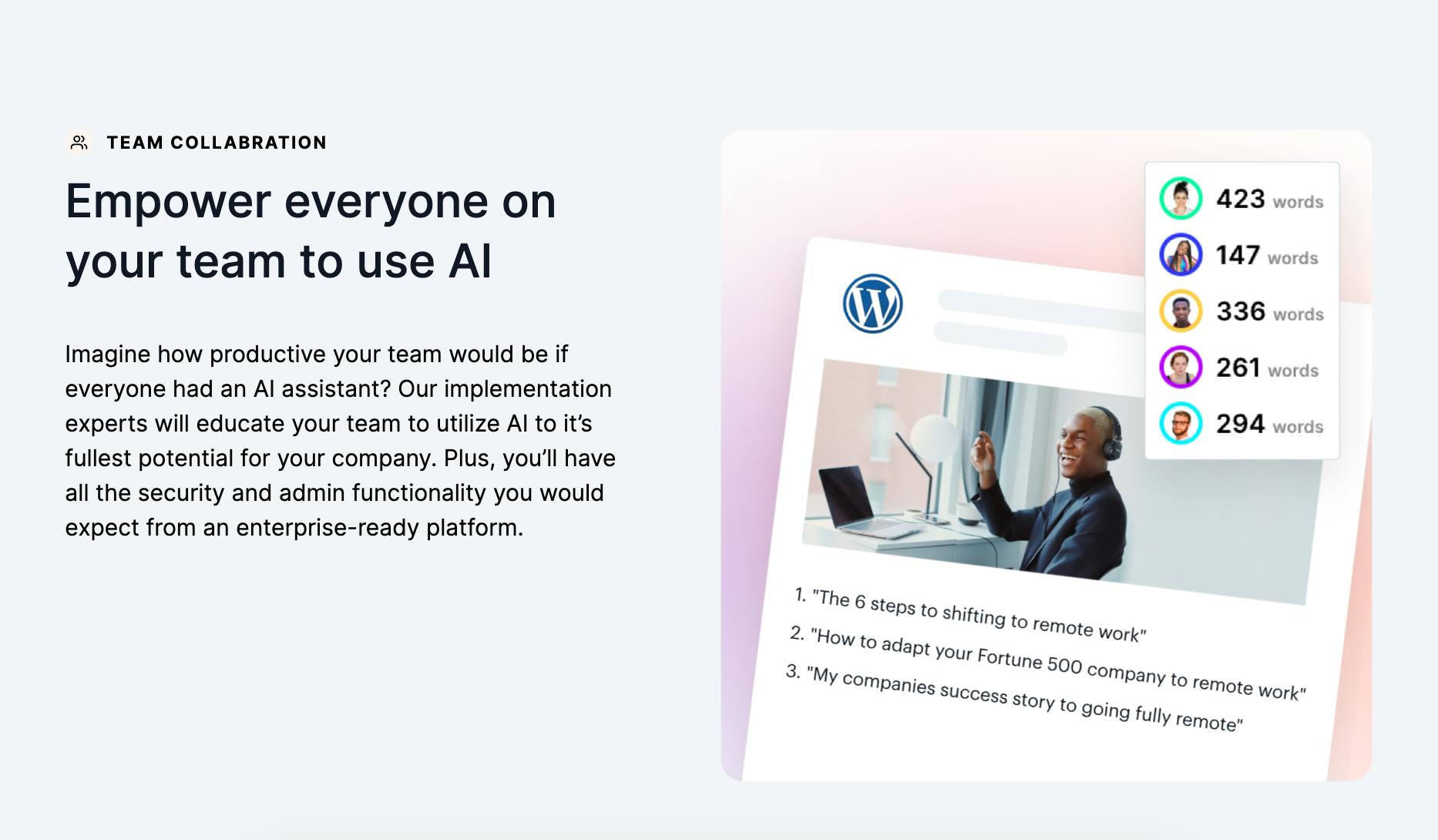 TEAM COLLABRATION

Empower everyone on your team to use AI

Imagine how productive your team would be if everyone had an AI assistant? Our implementation experts will educate your team to utilize AI to it's fullest potential for your company. Plus, you'll have all the security and admin functionality you would expect from an enterprise-ready platform.

423 words
147 words
336 words
261 words
294 words

1. "The 6 steps to shifting to remote work"
2. "How to adapt your Fortune 500 company to remote work"
3. "My companies success story to going fully remote"